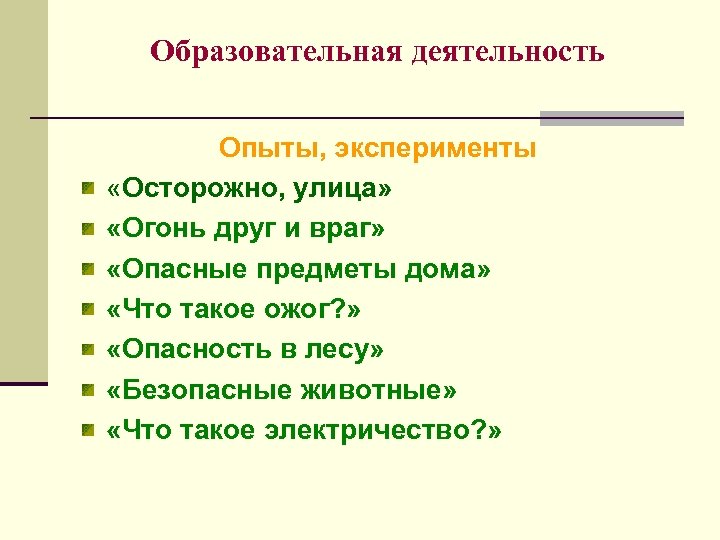 Образовательная деятельность

Опыты, эксперименты

«Осторожно, улица»
«Огонь друг и враг»
«Опасные предметы дома»
«Что такое ожог?»
«Опасность в лесу»
«Безопасные животные»
«Что такое электричество?»